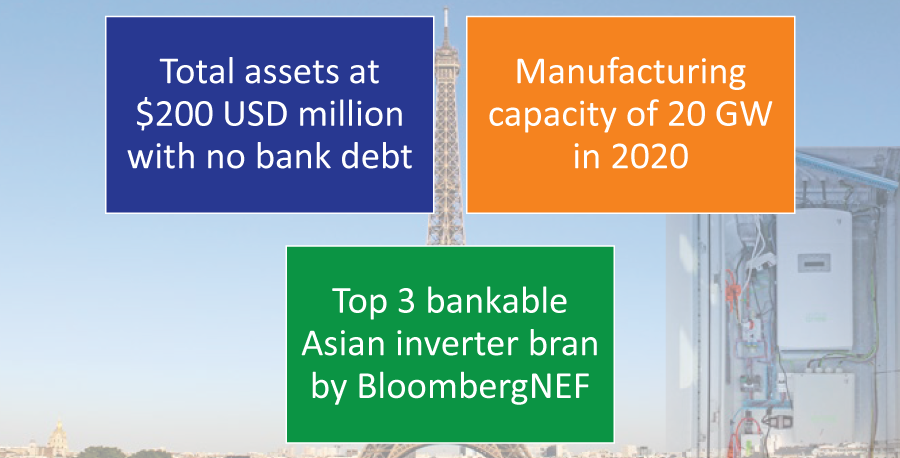 Total assets at \$200 USD million with no bank debt

Manufacturing capacity of 20 GW in 2020

Top 3 bankable Asian inverter bran by BloombergNEF